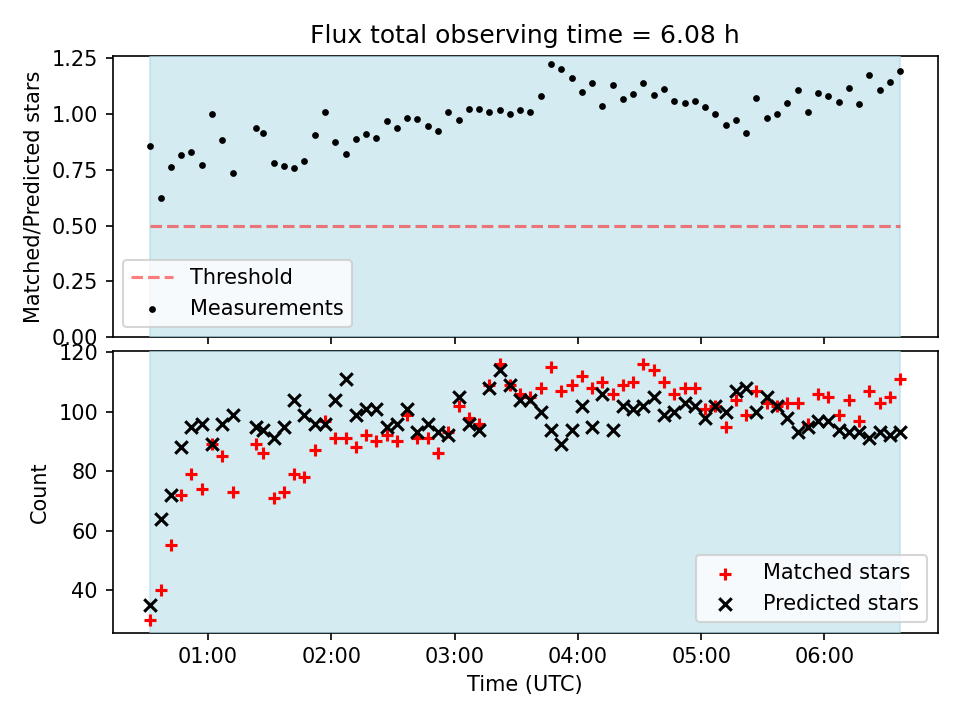 Flux total observing time = 6.08 h

Matched/Predicted stars

1.25
1.00
0.75
0.50
0.25
0.00

Threshold
Measurements

Count

120
100
80
60
40

Matched stars
Predicted stars

01:00
02:00
03:00
04:00
05:00
06:00

Time (UTC)